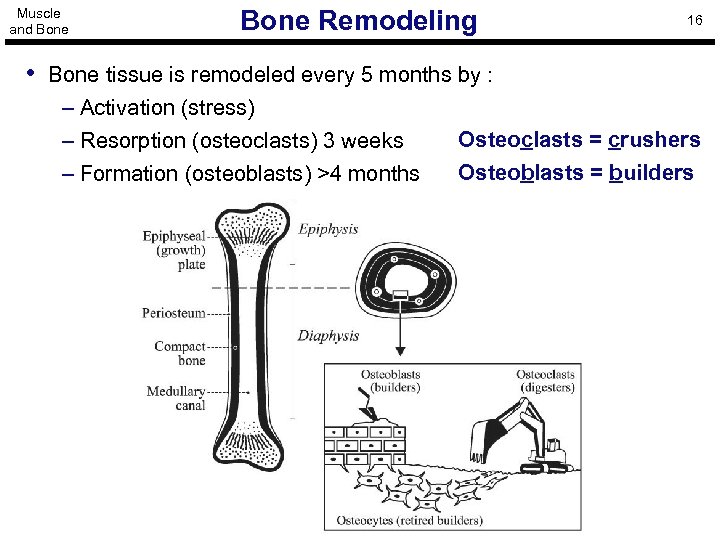 Muscle and Bone

Bone Remodeling

16

• Bone tissue is remodeled every 5 months by :
– Activation (stress)
– Resorption (osteoclasts) 3 weeks
– Formation (osteoblasts) >4 months

Osteoclasts = crushers
Osteoblasts = builders

Epiphyseal (growth) plate
Periosteum
Compact bone
Medullary canal
Epiphysis
Diaphysis
Osteoblasts (builders)
Osteoclasts (digesters)
Osteocytes (retired builders)